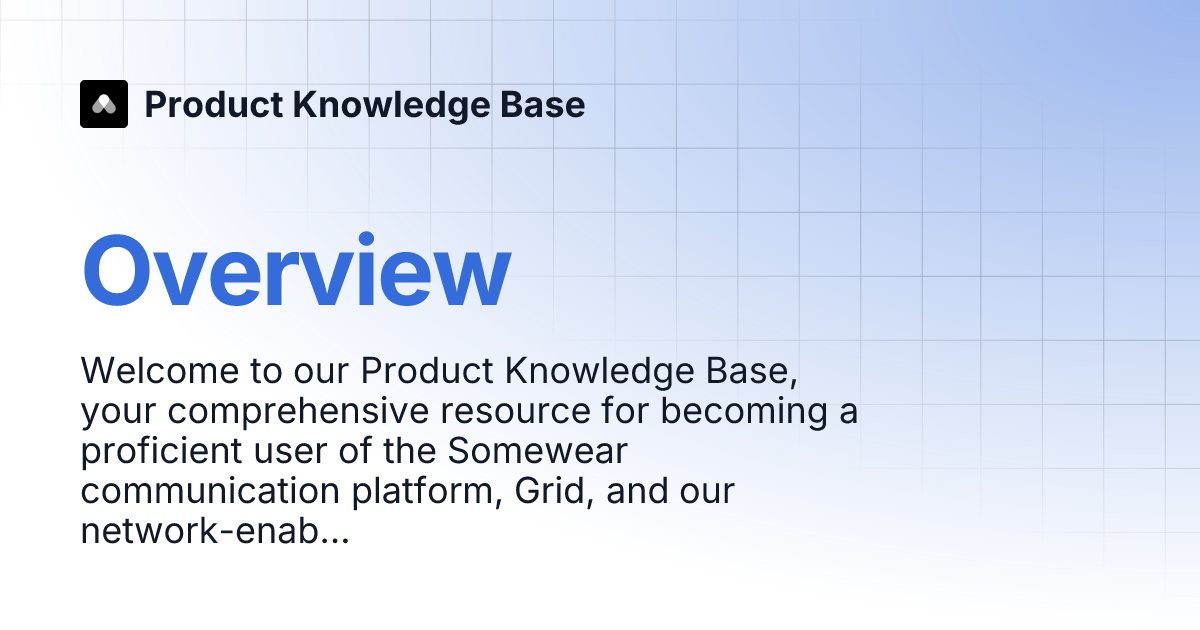 Product Knowledge Base

Overview

Welcome to our Product Knowledge Base, your comprehensive resource for becoming a proficient user of the Somewear communication platform, Grid, and our network-enab...